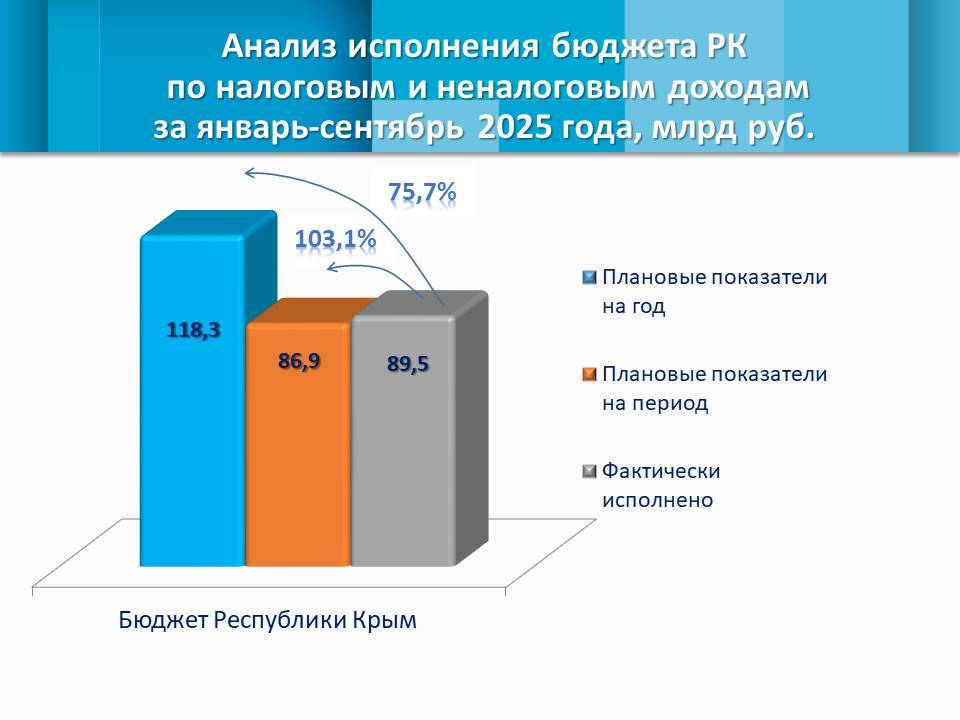 Анализ исполнения бюджета РК
по налоговым и неналоговым доходам
за январь-сентябрь 2025 года, млрд руб.

75,7%

103,1%

118,3

86,9

89,5

Плановые показатели на год

Плановые показатели на период

Фактически исполнено

Бюджет Республики Крым